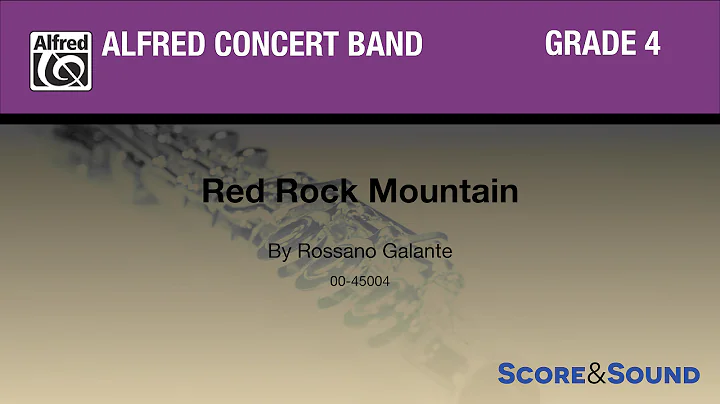 Alfred

ALFRED CONCERT BAND

GRADE 4

Red Rock Mountain

By Rossano Galante

00-45004

SCORE&SOUND